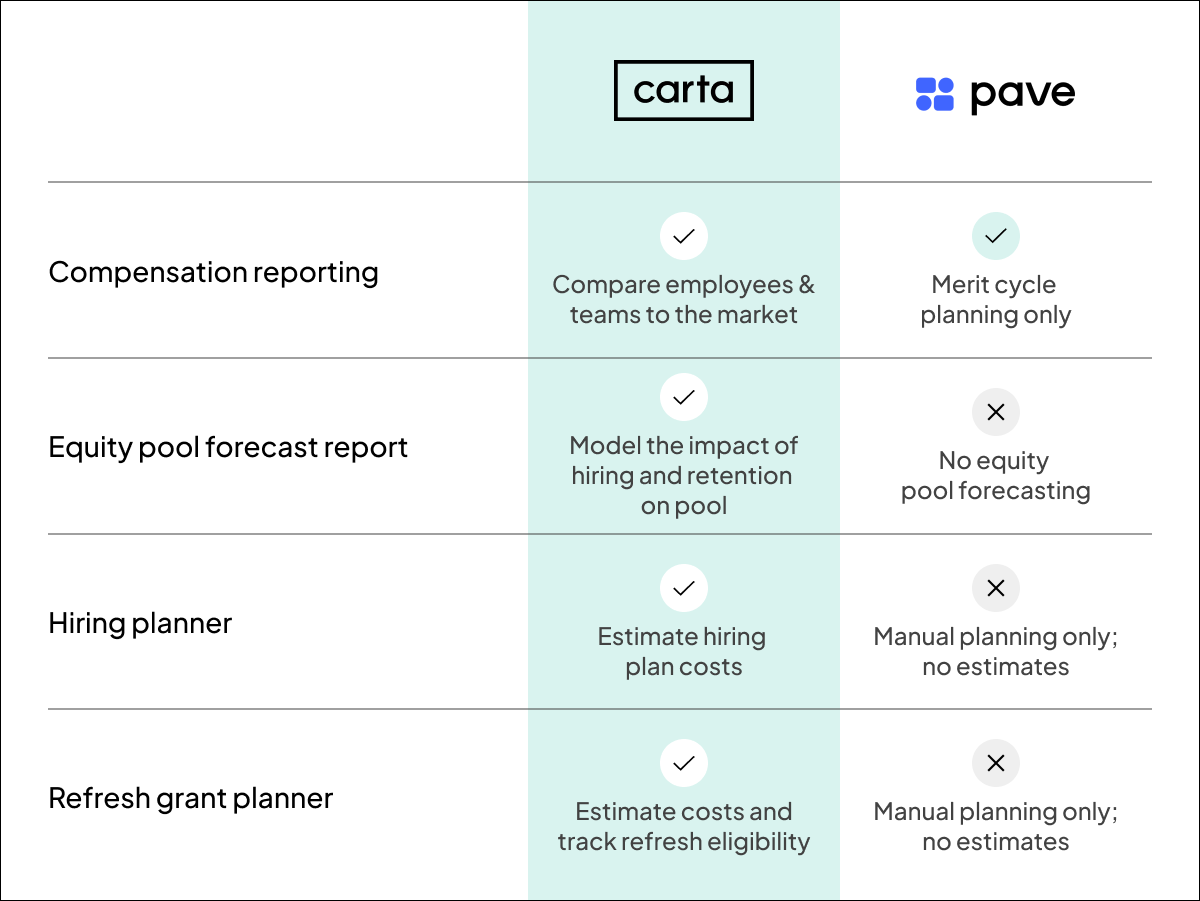 | | carta | pave |
|---|---|---|
| Compensation reporting | ✓ Compare employees & teams to the market | ✓ Merit cycle planning only |
| Equity pool forecast report | ✓ Model the impact of hiring and retention on pool | ✕ No equity pool forecasting |
| Hiring planner | ✓ Estimate hiring plan costs | ✕ Manual planning only; no estimates |
| Refresh grant planner | ✓ Estimate costs and track refresh eligibility | ✕ Manual planning only; no estimates |